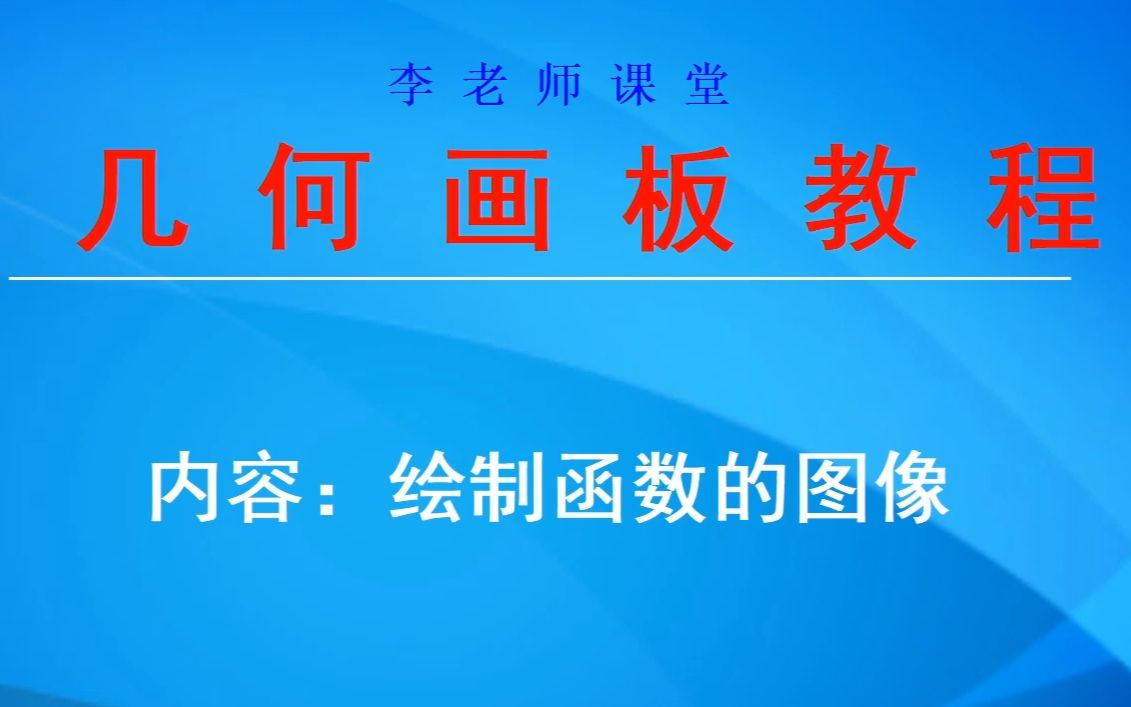 李老师课堂

几何画板教程

内容：绘制函数的图像